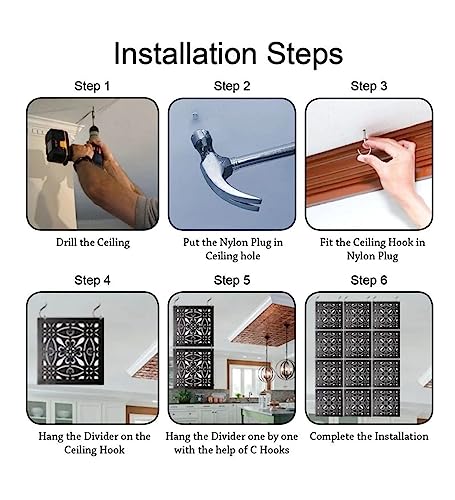 Installation Steps

Step 1

Drill the Ceiling

Step 2

Put the Nylon Plug in Ceiling hole

Step 3

Fit the Ceiling Hook in Nylon Plug

Step 4

Hang the Divider on the Ceiling Hook

Step 5

Hang the Divider one by one with the help of C Hooks

Step 6

Complete the Installation